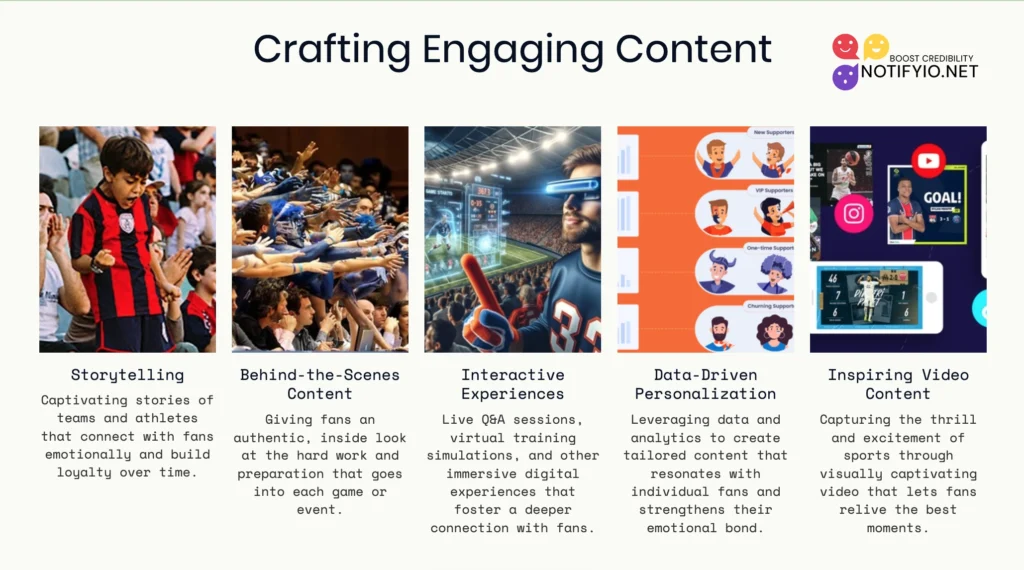 Crafting Engaging Content

BOOST CREDIBILITY
NOTIFYIO.NET

New Supporters
VIP Supporters
One-time Supporters
Churning Supporters

GOAL!

Storytelling

Captivating stories of teams and athletes that connect with fans emotionally and build loyalty over time.

Behind-the-Scenes Content

Giving fans an authentic, inside look at the hard work and preparation that goes into each game or event.

Interactive Experiences

Live Q&A sessions, virtual training simulations, and other immersive digital experiences that foster a deeper connection with fans.

Data-Driven Personalization

Leveraging data and analytics to create tailored content that resonates with individual fans and strengthens their emotional bond.

Inspiring Video Content

Capturing the thrill and excitement of sports through visually captivating video that lets fans relive the best moments.